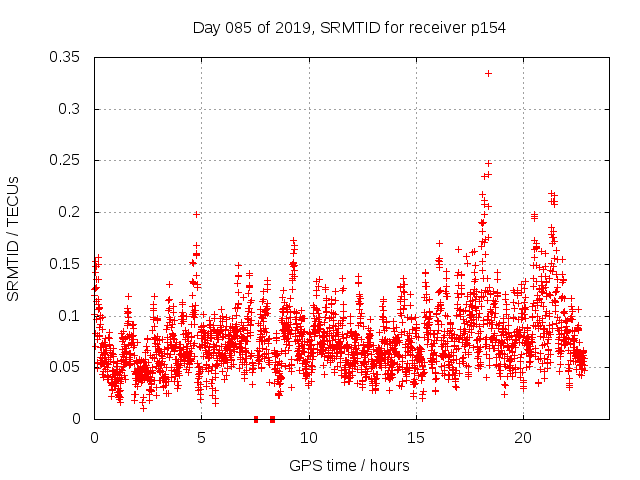 Day 085 of 2019, SRMTID for receiver p154

SRMTID / TECUs

0.35
0.3
0.25
0.2
0.15
0.1
0.05
0

0
5
10
15
20

GPS time / hours